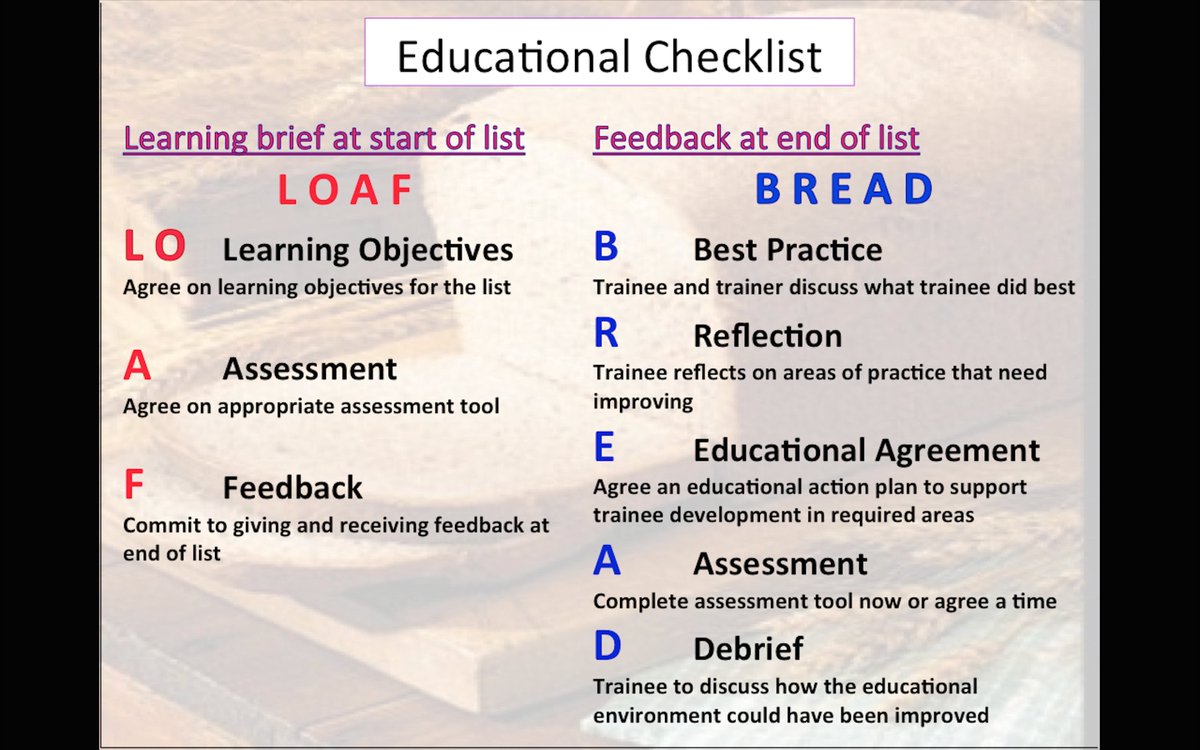 Educational Checklist

Learning brief at start of list

L O A F

L O Learning Objectives
Agree on learning objectives for the list

A Assessment
Agree on appropriate assessment tool

F Feedback
Commit to giving and receiving feedback at end of list

Feedback at end of list

B R E A D

B Best Practice
Trainee and trainer discuss what trainee did best

R Reflection
Trainee reflects on areas of practice that need improving

E Educational Agreement
Agree an educational action plan to support trainee development in required areas

A Assessment
Complete assessment tool now or agree a time

D Debrief
Trainee to discuss how the educational environment could have been improved